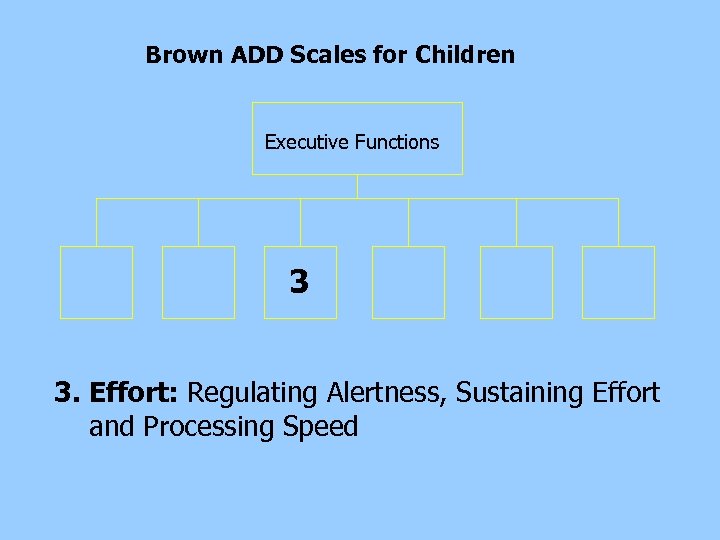 Brown ADD Scales for Children

Executive Functions

3

3. Effort: Regulating Alertness, Sustaining Effort and Processing Speed